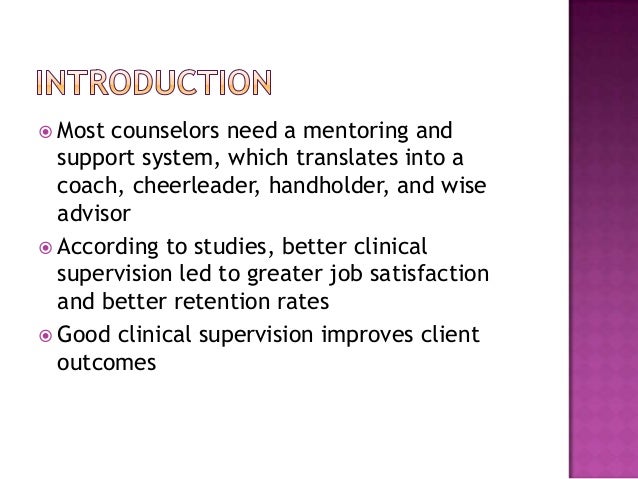 INTRODUCTION

Most counselors need a mentoring and support system, which translates into a coach, cheerleader, handholder, and wise advisor

According to studies, better clinical supervision led to greater job satisfaction and better retention rates

Good clinical supervision improves client outcomes